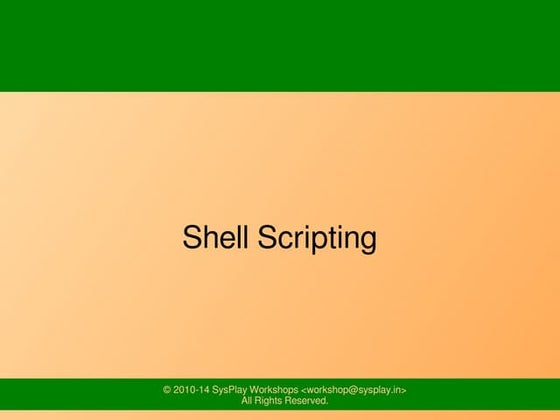 Shell Scripting

© 2010-14 SysPlay Workshops <workshop@sysplay.in>
All Rights Reserved.